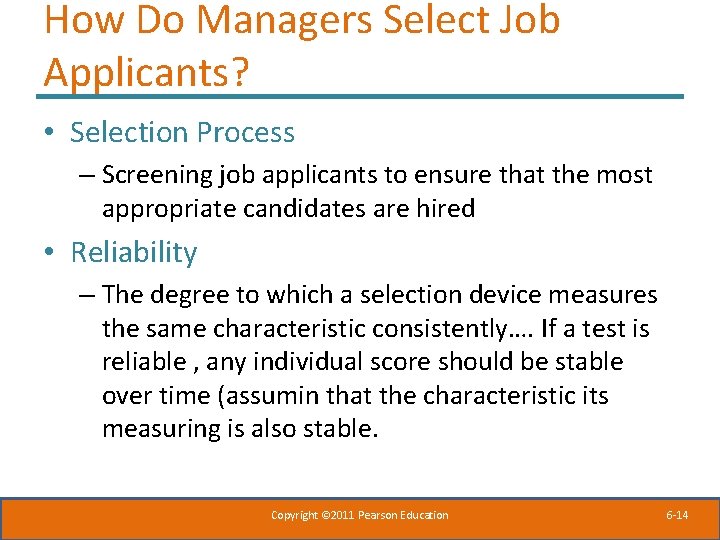 How Do Managers Select Job Applicants?

• Selection Process

– Screening job applicants to ensure that the most appropriate candidates are hired

• Reliability

– The degree to which a selection device measures the same characteristic consistently…. If a test is reliable , any individual score should be stable over time (assumin that the characteristic its measuring is also stable.

Copyright ©2011 Pearson Education

6-14